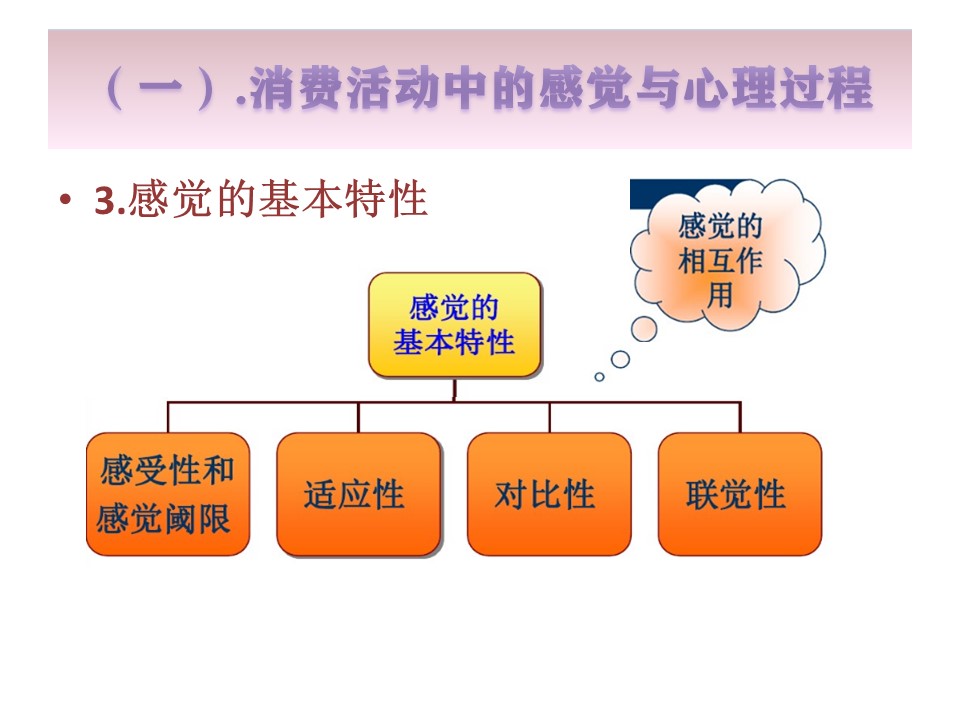 （一）.消费活动中的感觉与心理过程

• 3.感觉的基本特性

感觉的相互作用

感觉的基本特性

感受性和感觉阈限

适应性

对比性

联觉性